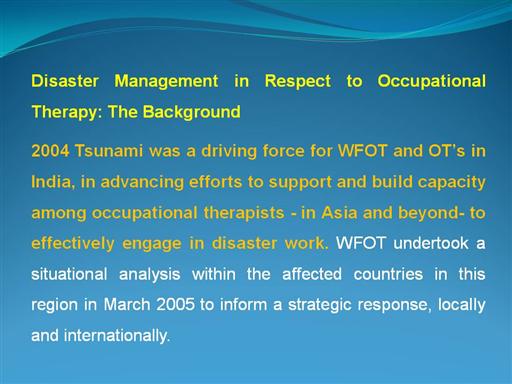 Disaster Management in Respect to Occupational Therapy: The Background

2004 Tsunami was a driving force for WFOT and OT's in India, in advancing efforts to support and build capacity among occupational therapists - in Asia and beyond- to effectively engage in disaster work. WFOT undertook a situational analysis within the affected countries in this region in March 2005 to inform a strategic response, locally and internationally.